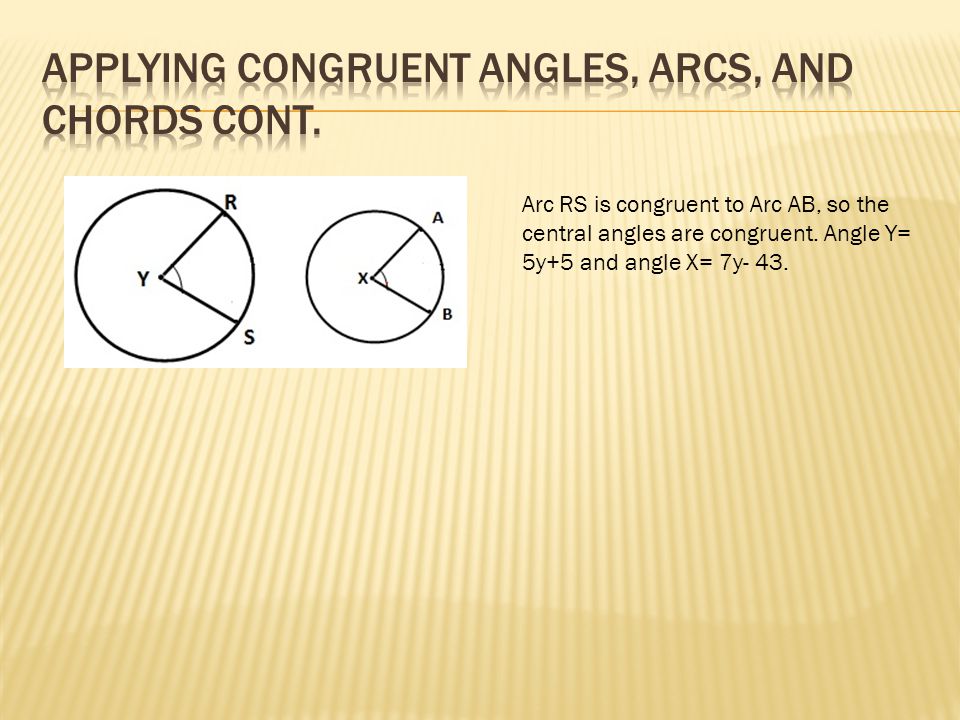 APPLYING CONGRUENT ANGLES, ARCS, AND CHORDS CONT.

R
Y
S
A
X
B

Arc RS is congruent to Arc AB, so the central angles are congruent. Angle Y= 5y+5 and angle X= 7y- 43.